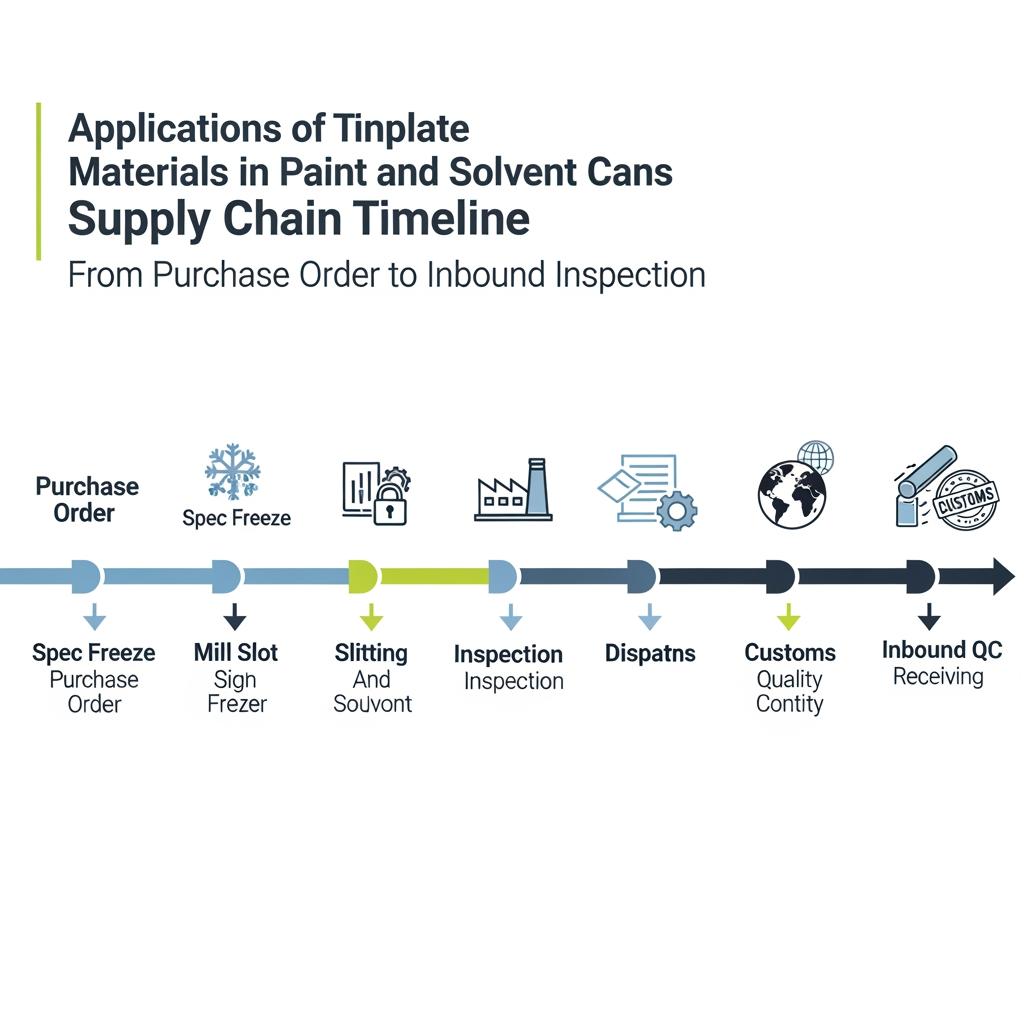 Applications of Tinplate Materials in Paint and Solvent Cans
Supply Chain Timeline
From Purchase Order to Inbound Inspection

Purchase Order

Spec Freeze

CUSTOMS

Spec Freeze
Purchase Order

Mill Slot
Sign Frezer

Slitting
And Souvont

Inspection
Inspection

Dispatns

Customs
Quality Contity

Inbound QC
Receiving